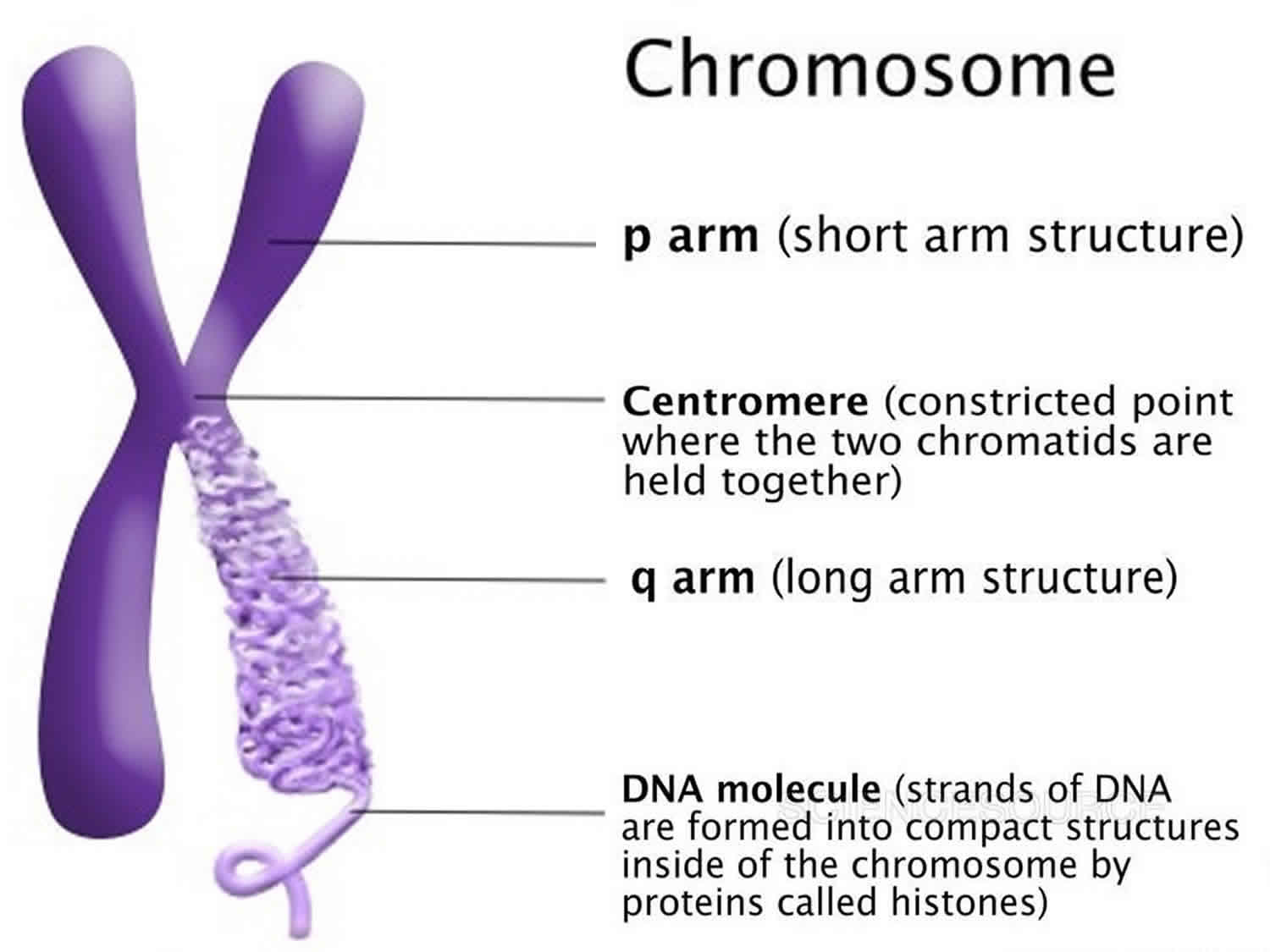 Chromosome

p arm (short arm structure)

Centromere (constricted point where the two chromatids are held together)

q arm (long arm structure)

DNA molecule (strands of DNA are formed into compact structures inside of the chromosome by proteins called histones)

SCIENCESOURCE